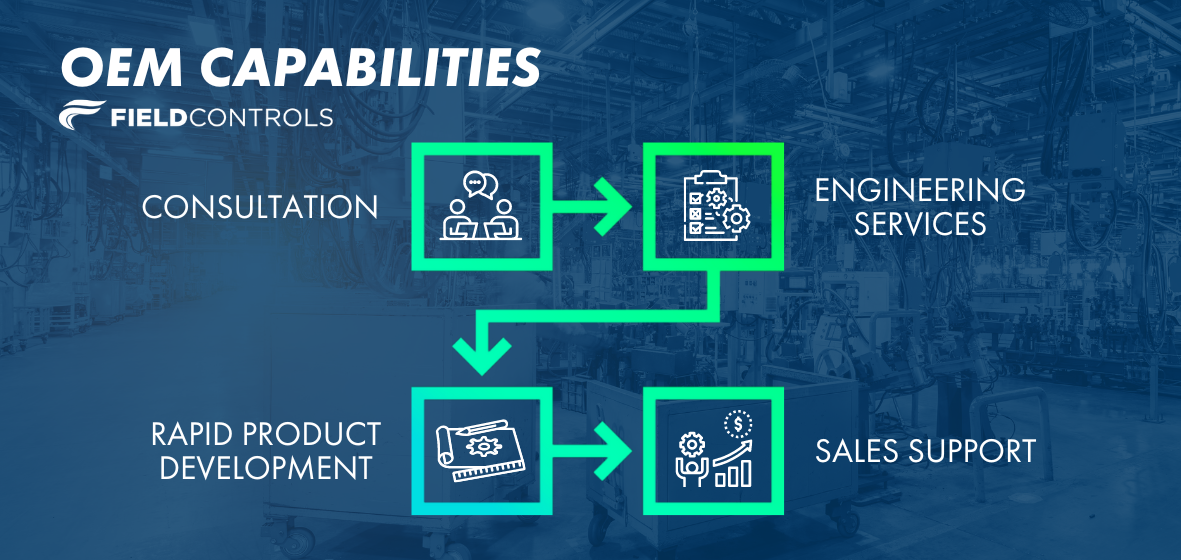 OEM CAPABILITIES

FIELDCONTROLS

CONSULTATION

ENGINEERING SERVICES

RAPID PRODUCT DEVELOPMENT

SALES SUPPORT